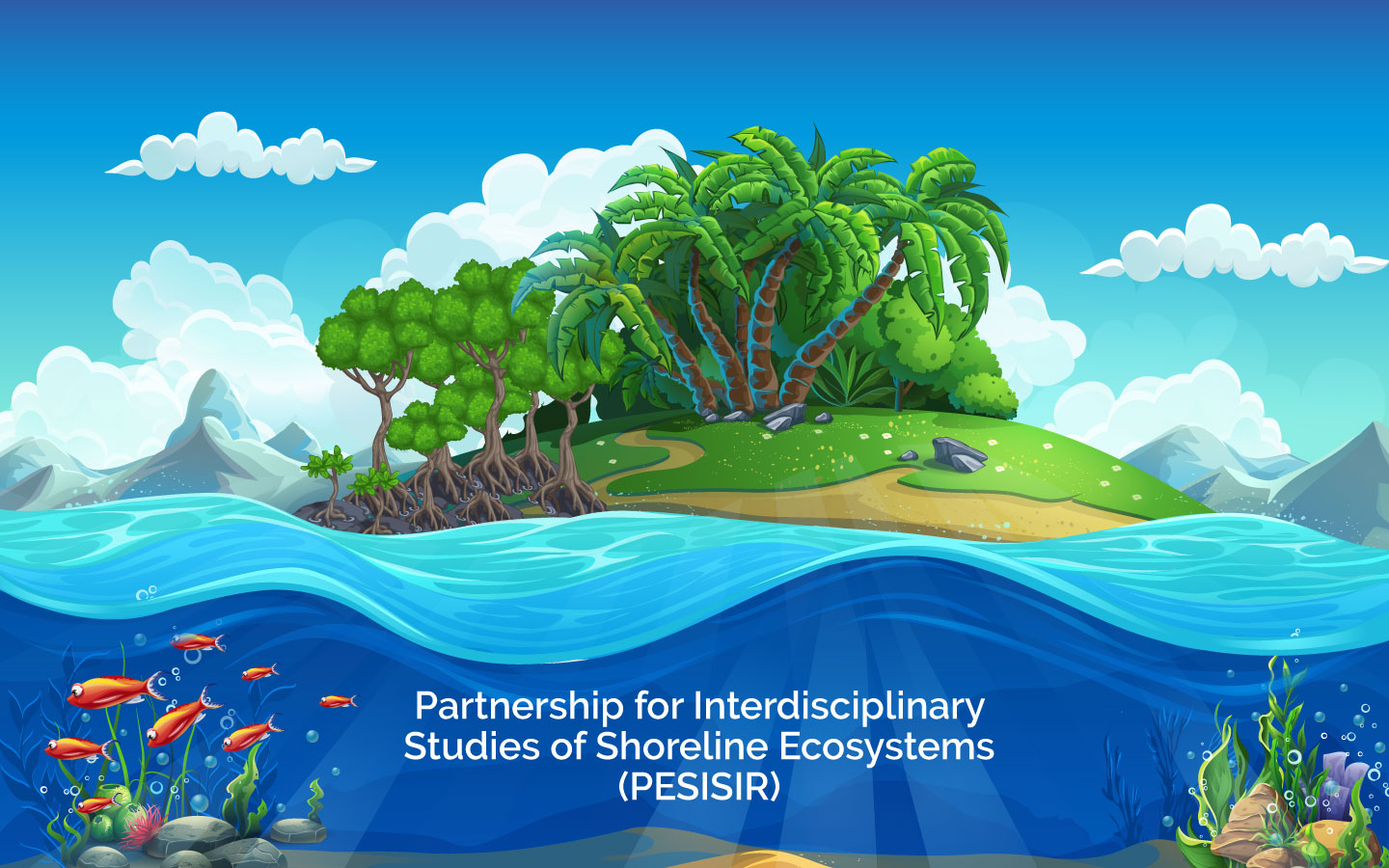 Partnership for Interdisciplinary Studies of Shoreline Ecosystems (PESISIR)